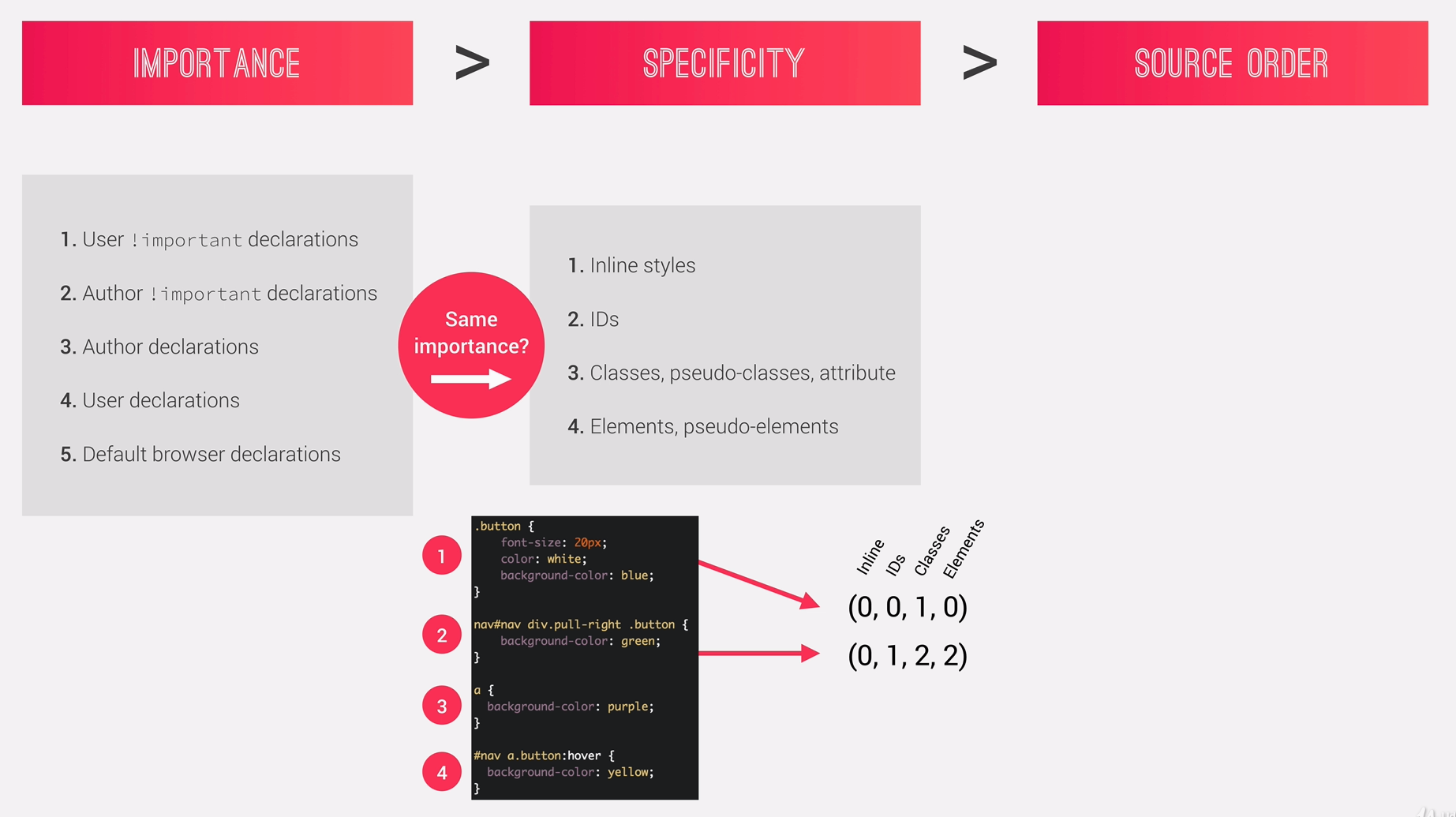 IMPORTANCE > SPECIFICITY > SOURCE ORDER

1. User !important declarations

2. Author !important declarations

3. Author declarations

4. User declarations

5. Default browser declarations

Same importance?

1. Inline styles

2. IDs

3. Classes, pseudo-classes, attribute

4. Elements, pseudo-elements

1
.button {
font-size: 20px;
color: white;
background-color: blue;
}

2
nav#nav div.pull-right .button {
background-color: green;
}

3
a {
background-color: purple;
}

4
#nav a.button:hover {
background-color: yellow;
}

Inline IDs Classes Elements

(0, 0, 1, 0)

(0, 1, 2, 2)